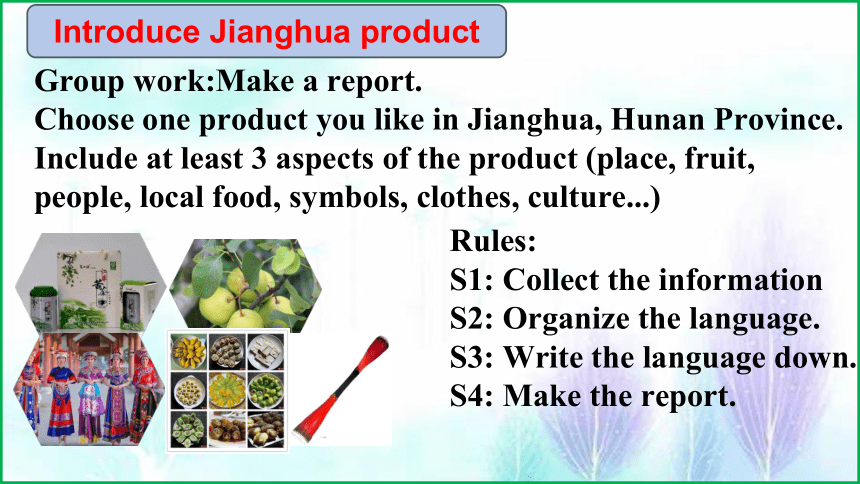 Introduce Jianghua product

Group work:Make a report.
Choose one product you like in Jianghua, Hunan Province.
Include at least 3 aspects of the product (place, fruit, people, local food, symbols, clothes, culture...)

Rules:
S1: Collect the information
S2: Organize the language.
S3: Write the language down.
S4: Make the report.